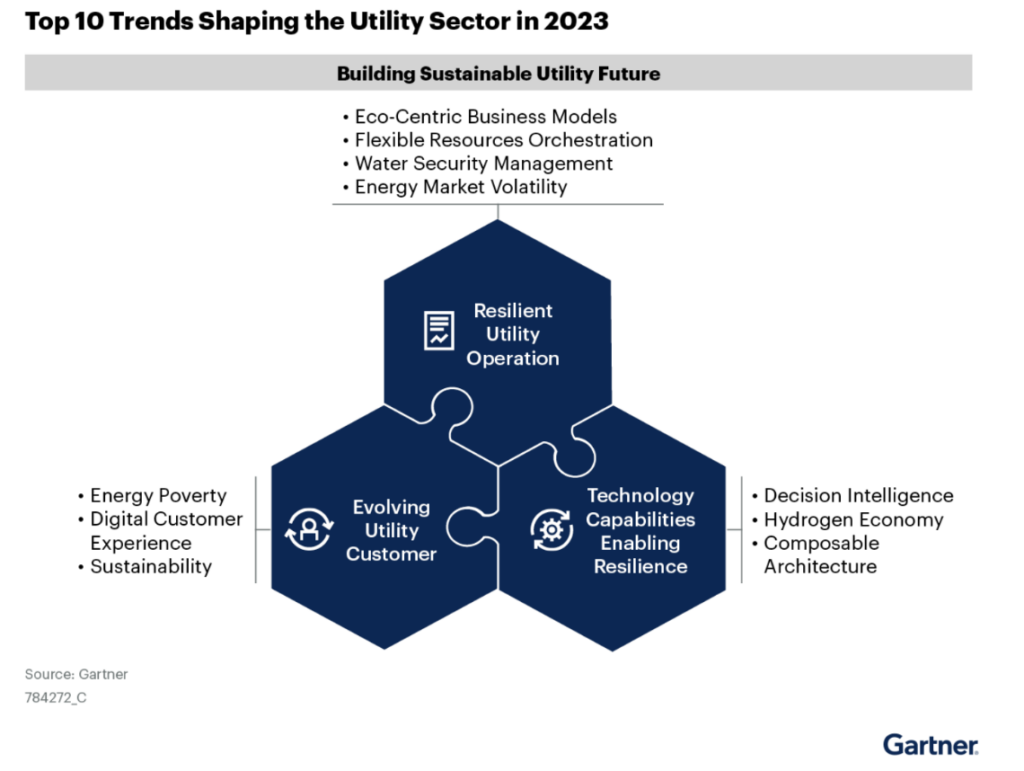 Top 10 Trends Shaping the Utility Sector in 2023

Building Sustainable Utility Future

• Eco-Centric Business Models
• Flexible Resources Orchestration
• Water Security Management
• Energy Market Volatility

Resilient Utility Operation

• Energy Poverty
• Digital Customer Experience
• Sustainability

Evolving Utility Customer

Technology Capabilities Enabling Resilience

• Decision Intelligence
• Hydrogen Economy
• Composable Architecture

Source: Gartner
784272_C

Gartner